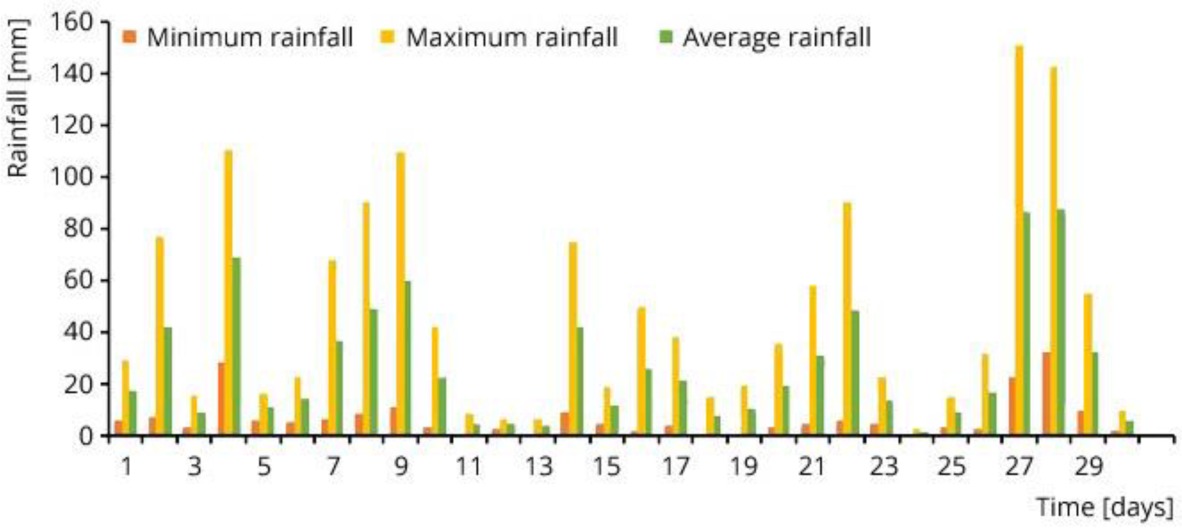 Minimum rainfall
Maximum rainfall
Average rainfall

Rainfall [mm]

160
140
120
100
80
60
40
20
0

1
3
5
7
9
11
13
15
17
19
21
23
25
27
29

Time [days]